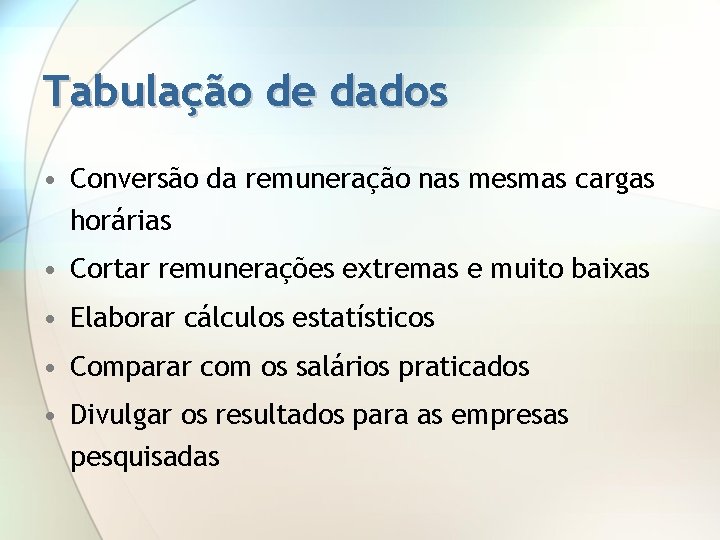 Tabulação de dados

• Conversão da remuneração nas mesmas cargas horárias
• Cortar remunerações extremas e muito baixas
• Elaborar cálculos estatísticos
• Comparar com os salários praticados
• Divulgar os resultados para as empresas pesquisadas